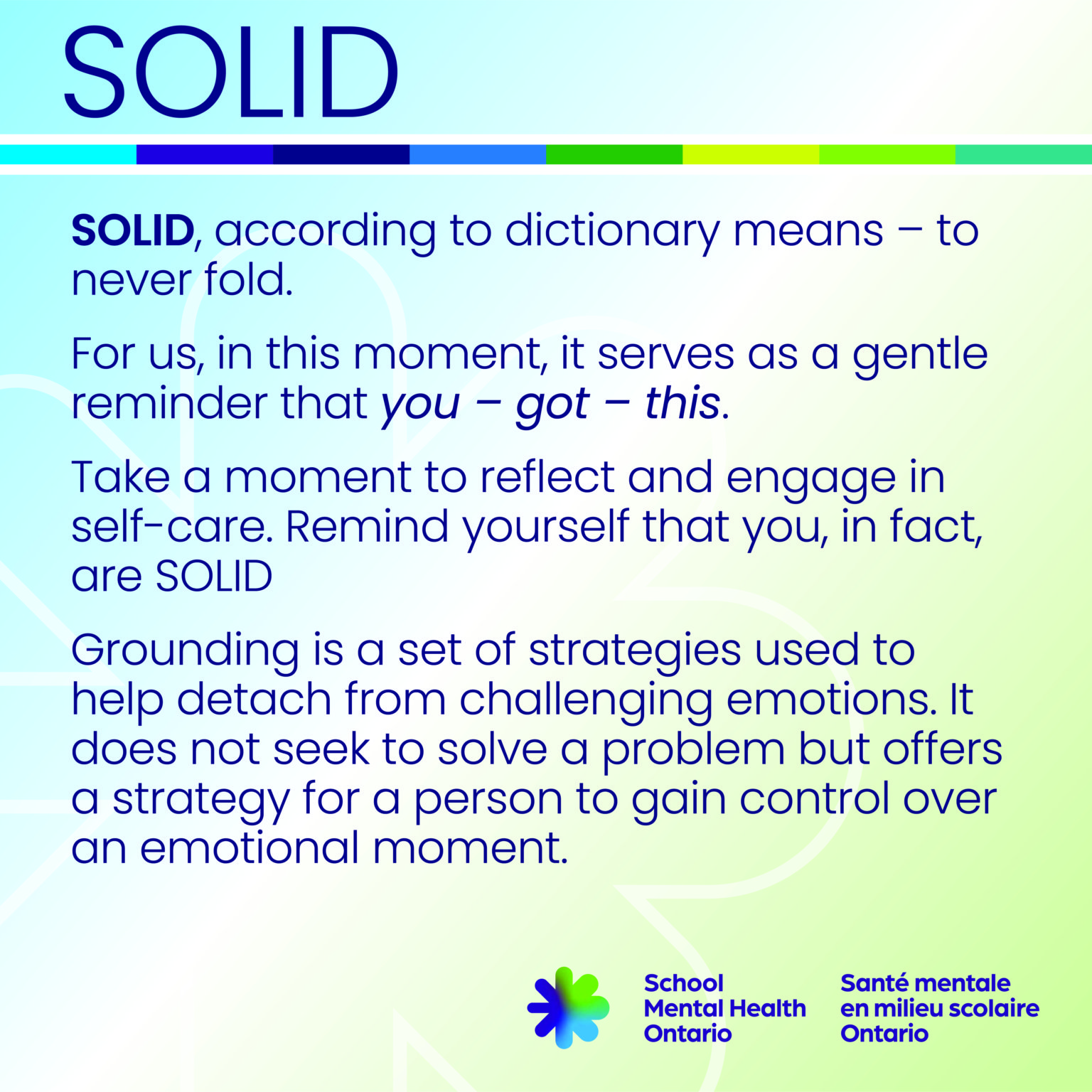 SOLID

SOLID, according to dictionary means – to never fold.

For us, in this moment, it serves as a gentle reminder that you – got – this.

Take a moment to reflect and engage in self-care. Remind yourself that you, in fact, are SOLID

Grounding is a set of strategies used to help detach from challenging emotions. It does not seek to solve a problem but offers a strategy for a person to gain control over an emotional moment.

School Mental Health Ontario

Santé mentale en milieu scolaire Ontario